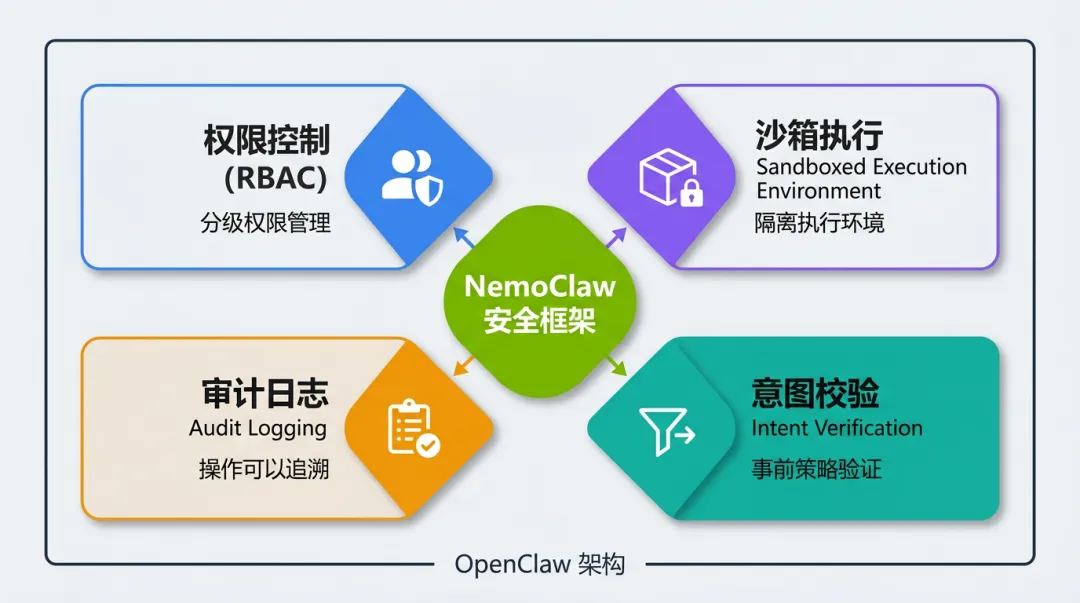 权限控制
(RBAC)
分级权限管理

沙箱执行
Sandboxed Execution Environment
隔离执行环境

NemoClaw
安全框架

审计日志
Audit Logging
操作可以追溯

意图校验
Intent Verification
事前策略验证

OpenClaw 架构